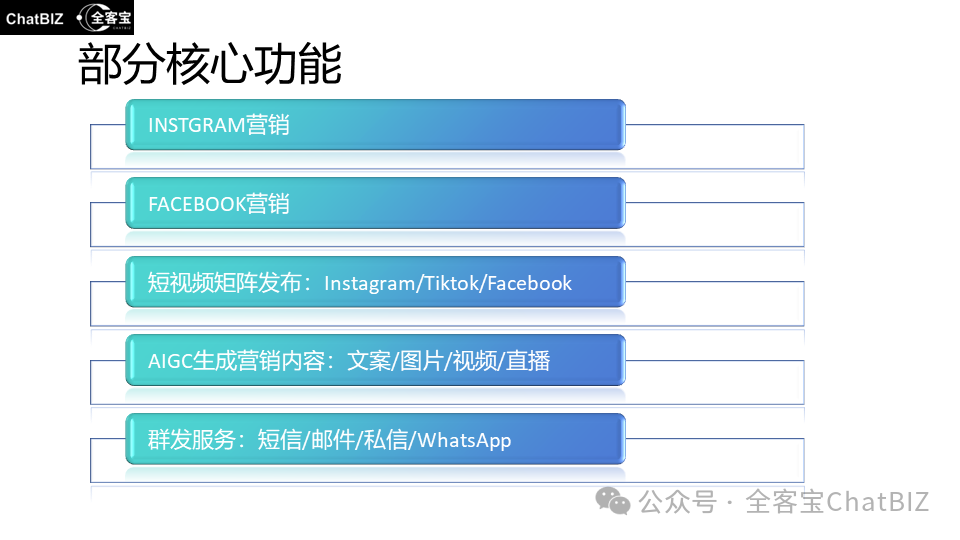 ChatBIZ 全客宝

部分核心功能

INSTGRAM营销

FACEBOOK营销

短视频矩阵发布：Instagram/Tiktok/Facebook

AIGC生成营销内容：文案/图片/视频/直播

群发服务：短信/邮件/私信/WhatsApp

公众号 · 全客宝ChatBIZ